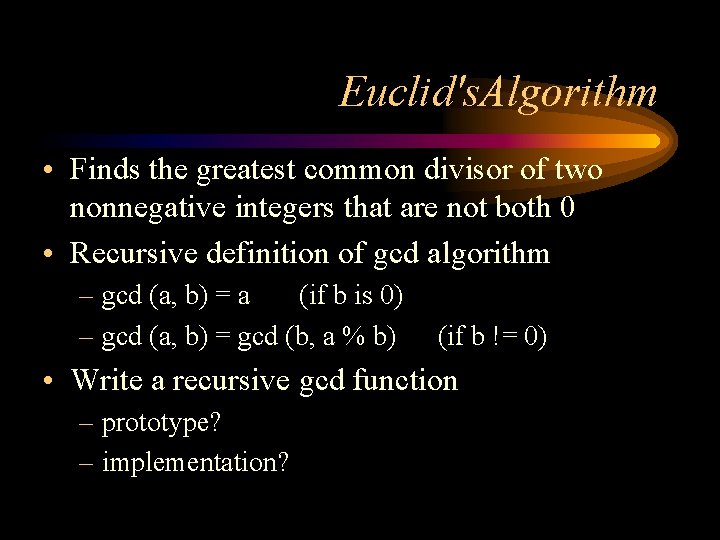 Euclid'sAlgorithm

• Finds the greatest common divisor of two nonnegative integers that are not both 0

• Recursive definition of gcd algorithm
– gcd (a, b) = a (if b is 0)
– gcd (a, b) = gcd (b, a % b) (if b != 0)

• Write a recursive gcd function
– prototype?
– implementation?